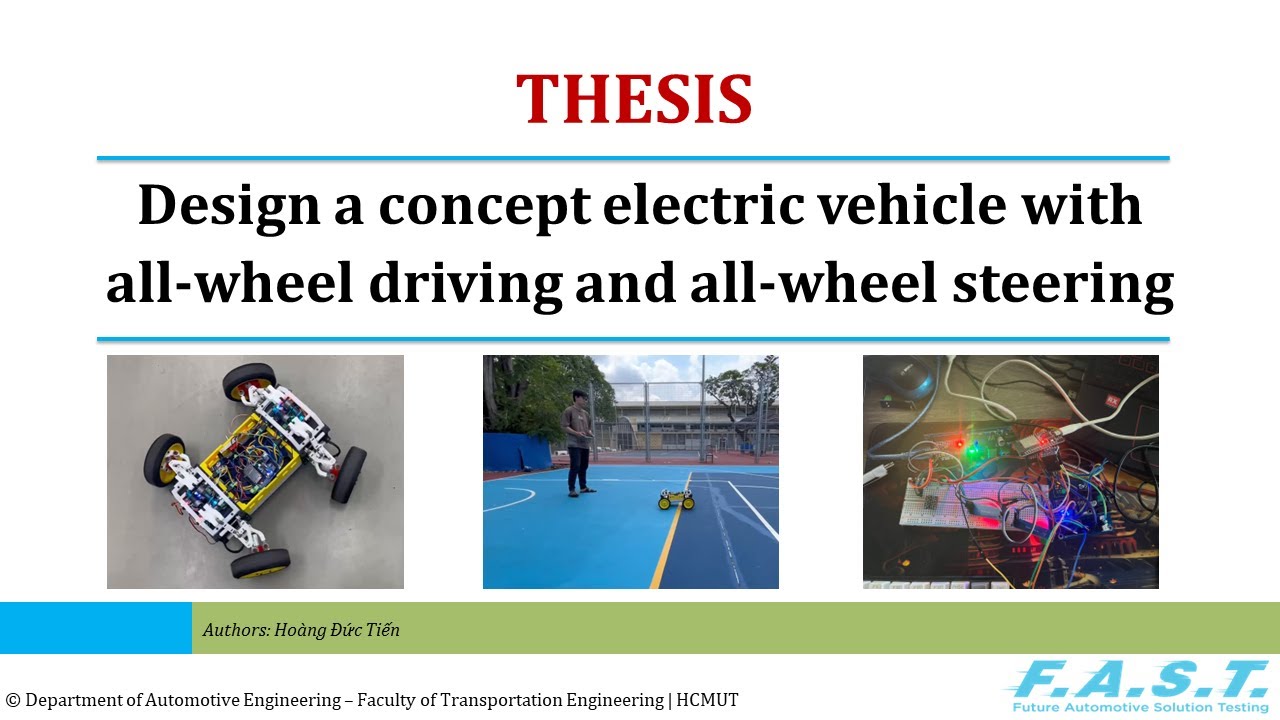 THESIS

Design a concept electric vehicle with all-wheel driving and all-wheel steering

Authors: Hoàng Đức Tiến

© Department of Automotive Engineering – Faculty of Transportation Engineering | HCMUT

F.A.S.T.
Future Automotive Solution Testing